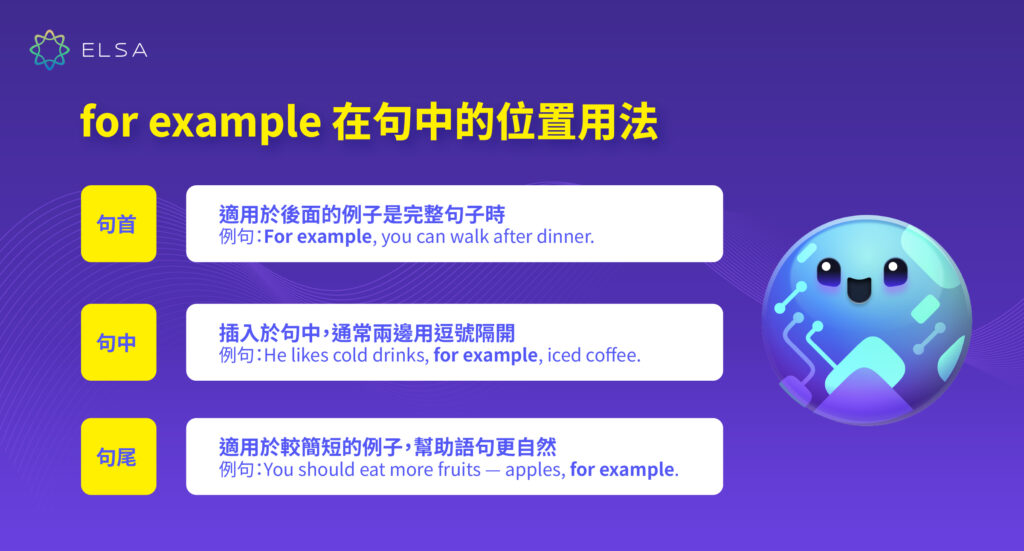 ELSA

for example 在句中的位置用法

句首

適用於後面的例子是完整句子時
例句：For example, you can walk after dinner.

句中

插入於句中，通常兩邊用逗號隔開
例句：He likes cold drinks, for example, iced coffee.

句尾

適用於較簡短的例子，幫助語句更自然
例句：You should eat more fruits — apples, for example.